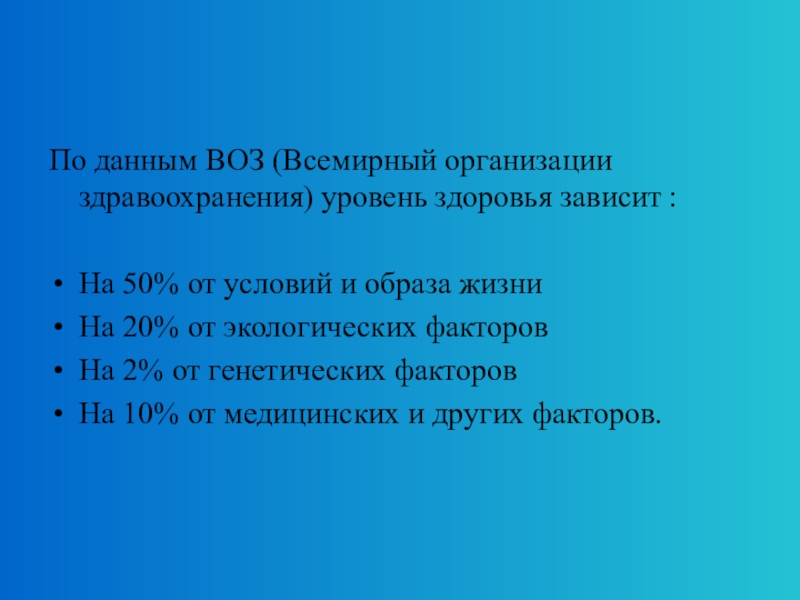 По данным ВОЗ (Всемирный организации здравоохранения) уровень здоровья зависит :

• На 50% от условий и образа жизни
• На 20% от экологических факторов
• На 2% от генетических факторов
• На 10% от медицинских и других факторов.